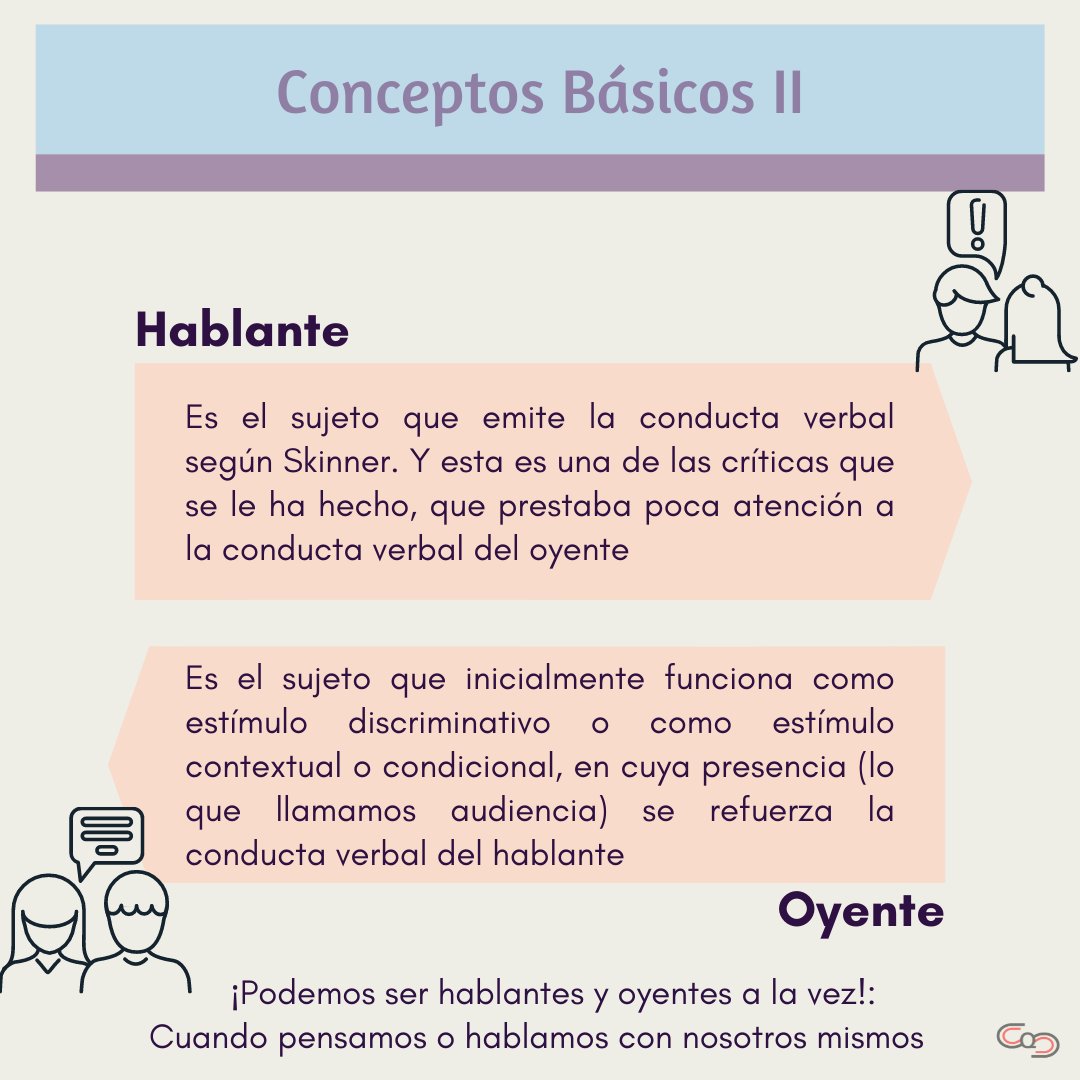 Conceptos Básicos II

Hablante

Es el sujeto que emite la conducta verbal según Skinner. Y esta es una de las críticas que se le ha hecho, que prestaba poca atención a la conducta verbal del oyente

Es el sujeto que inicialmente funciona como estímulo discriminativo o como estímulo contextual o condicional, en cuya presencia (lo que llamamos audiencia) se refuerza la conducta verbal del hablante

Oyente

¡Podemos ser hablantes y oyentes a la vez!: Cuando pensamos o hablamos con nosotros mismos